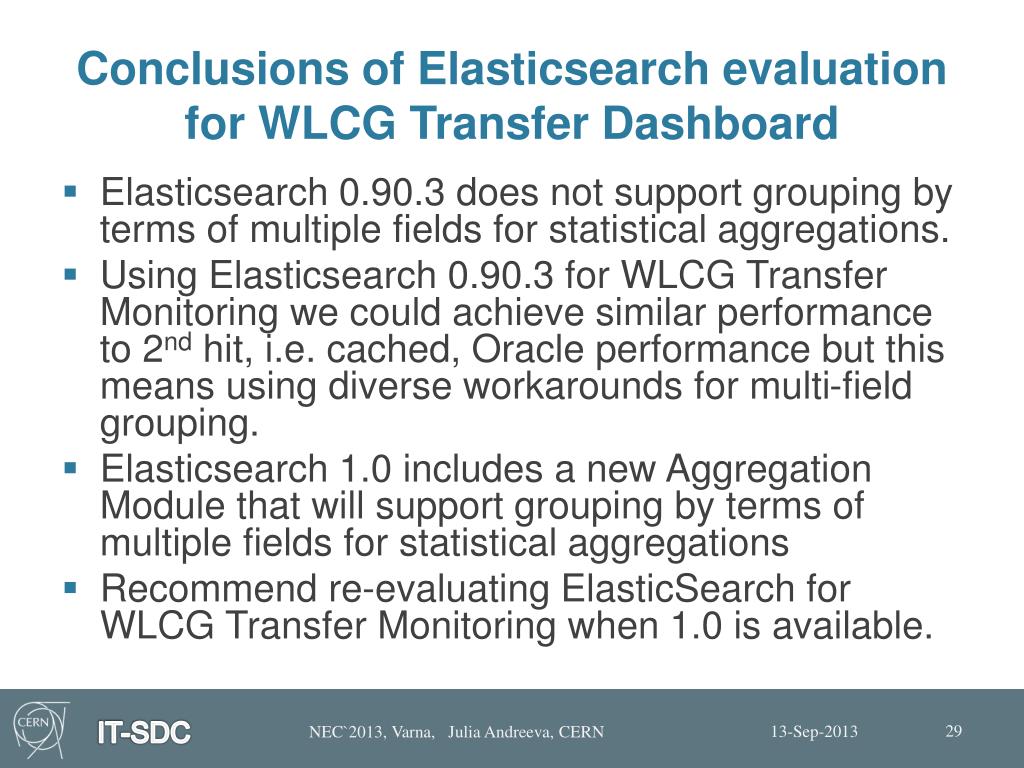 Conclusions of Elasticsearch evaluation for WLCG Transfer Dashboard

▪ Elasticsearch 0.90.3 does not support grouping by terms of multiple fields for statistical aggregations.
▪ Using Elasticsearch 0.90.3 for WLCG Transfer Monitoring we could achieve similar performance to 2$^{nd}$ hit, i.e. cached, Oracle performance but this means using diverse workarounds for multi-field grouping.
▪ Elasticsearch 1.0 includes a new Aggregation Module that will support grouping by terms of multiple fields for statistical aggregations
▪ Recommend re-evaluating ElasticSearch for WLCG Transfer Monitoring when 1.0 is available.

CERN
IT-SDC
NEC`2013, Varna, Julia Andreeva, CERN
13-Sep-2013
29